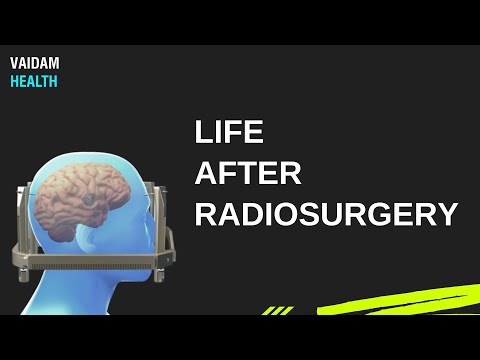 VAIDAM
HEALTH

LIFE
AFTER
RADIOSURGERY